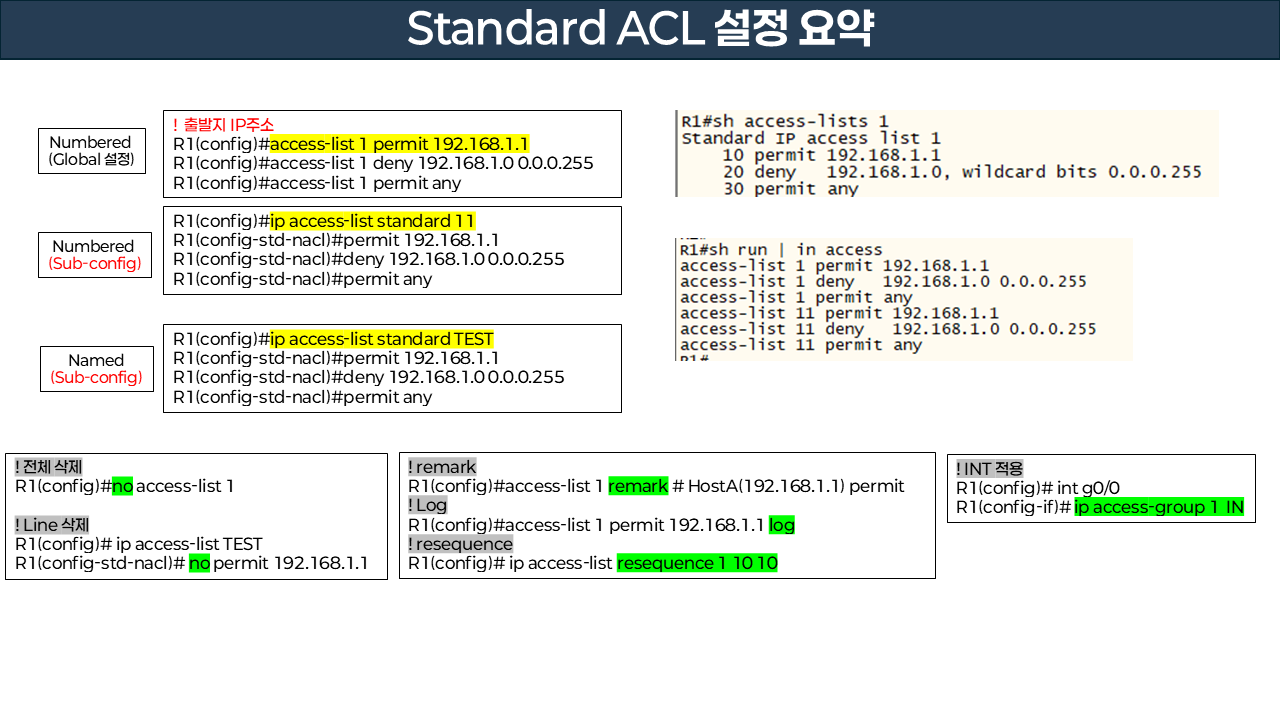 Standard ACL 설정 요약

Numbered
(Global 설정)

! 출발지 IP주소
R1(config)#access-list 1 permit 192.168.1.1
R1(config)#access-list 1 deny 192.168.1.0 0.0.0.255
R1(config)#access-list 1 permit any

Numbered
(Sub-config)

R1(config)#ip access-list standard 11
R1(config-std-nacl)#permit 192.168.1.1
R1(config-std-nacl)#deny 192.168.1.0 0.0.0.255
R1(config-std-nacl)#permit any

Named
(Sub-config)

R1(config)#ip access-list standard TEST
R1(config-std-nacl)#permit 192.168.1.1
R1(config-std-nacl)#deny 192.168.1.0 0.0.0.255
R1(config-std-nacl)#permit any

R1#sh access-lists 1
Standard IP access list 1
10 permit 192.168.1.1
20 deny 192.168.1.0, wildcard bits 0.0.0.255
30 permit any

R1#sh run | in access
access-list 1 permit 192.168.1.1
access-list 1 deny 192.168.1.0 0.0.0.255
access-list 1 permit any
access-list 11 permit 192.168.1.1
access-list 11 deny 192.168.1.0 0.0.0.255
access-list 11 permit any
R1#

! 전체 삭제
R1(config)#no access-list 1

! Line 삭제
R1(config)# ip access-list TEST
R1(config-std-nacl)# no permit 192.168.1.1

! remark
R1(config)#access-list 1 remark # HostA(192.168.1.1) permit
! Log
R1(config)#access-list 1 permit 192.168.1.1 log
! resequence
R1(config)# ip access-list resequence 1 10 10

! INT 적용
R1(config)# int g0/0
R1(config-if)# ip access-group 1 IN